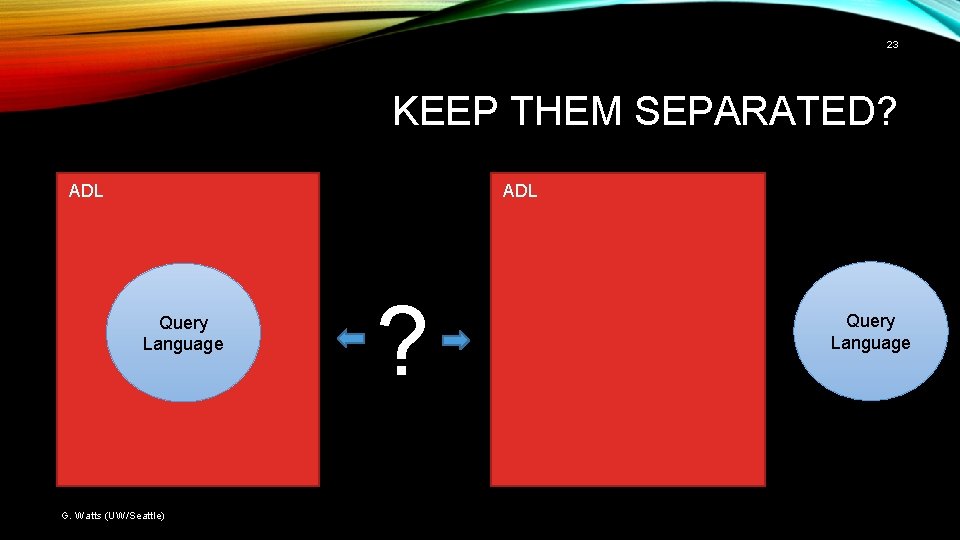 23

KEEP THEM SEPARATED?

ADL

Query Language

?

ADL

Query Language

G. Watts (UW/Seattle)